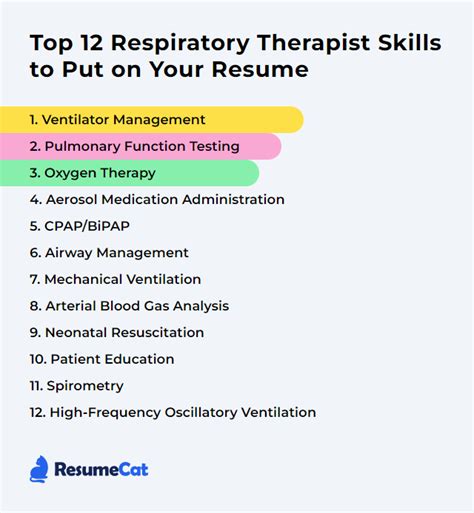 Top 12 Respiratory Therapist Skills to Put on Your Resume

1. Ventilator Management
2. Pulmonary Function Testing
3. Oxygen Therapy
4. Aerosol Medication Administration
5. CPAP/BiPAP
6. Airway Management
7. Mechanical Ventilation
8. Arterial Blood Gas Analysis
9. Neonatal Resuscitation
10. Patient Education
11. Spirometry
12. High-Frequency Oscillatory Ventilation

ResumeCat